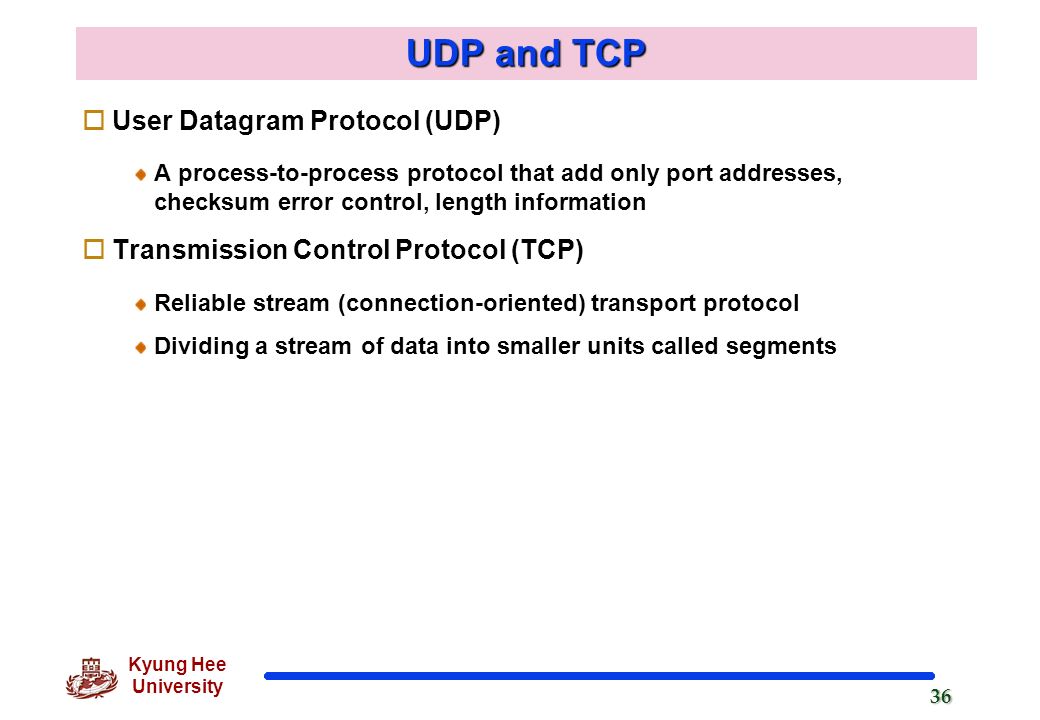 UDP and TCP

User Datagram Protocol (UDP)

A process-to-process protocol that add only port addresses, checksum error control, length information

Transmission Control Protocol (TCP)

Reliable stream (connection-oriented) transport protocol

Dividing a stream of data into smaller units called segments

Kyung Hee University

36